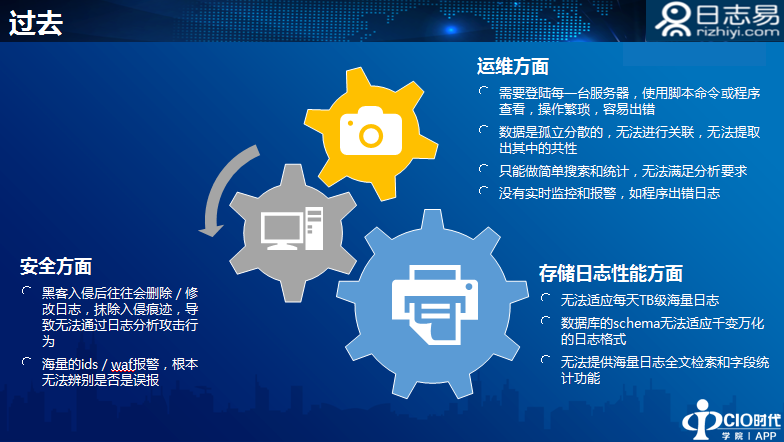 过去

日志易
rizhiyi.com

运维方面

需要登陆每一台服务器，使用脚本命令或程序查看，操作繁琐，容易出错

数据是孤立分散的，无法进行关联，无法提取出其中的共性

只能做简单搜索和统计，无法满足分析要求

没有实时监控和报警，如程序出错日志

安全方面

黑客入侵后往往会删除 / 修改日志，抹除入侵痕迹，导致无法通过日志分析攻击行为

海量的ids / waf报警，根本无法辨别是否是误报

存储日志性能方面

无法适应每天TB级海量日志

数据库的schema无法适应千变万化的日志格式

无法提供海量日志全文检索和字段统计功能

CIO时代
学院 | APP